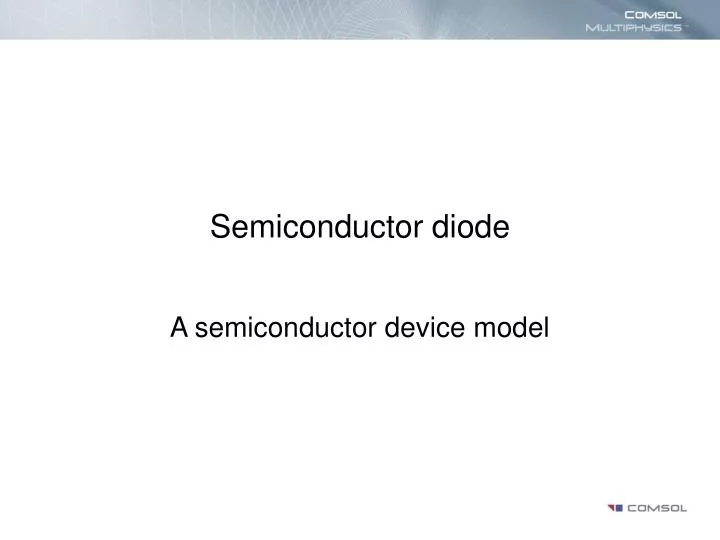 COMSOL MULTIPHYSICS

Semiconductor diode

A semiconductor device model

COMSOL